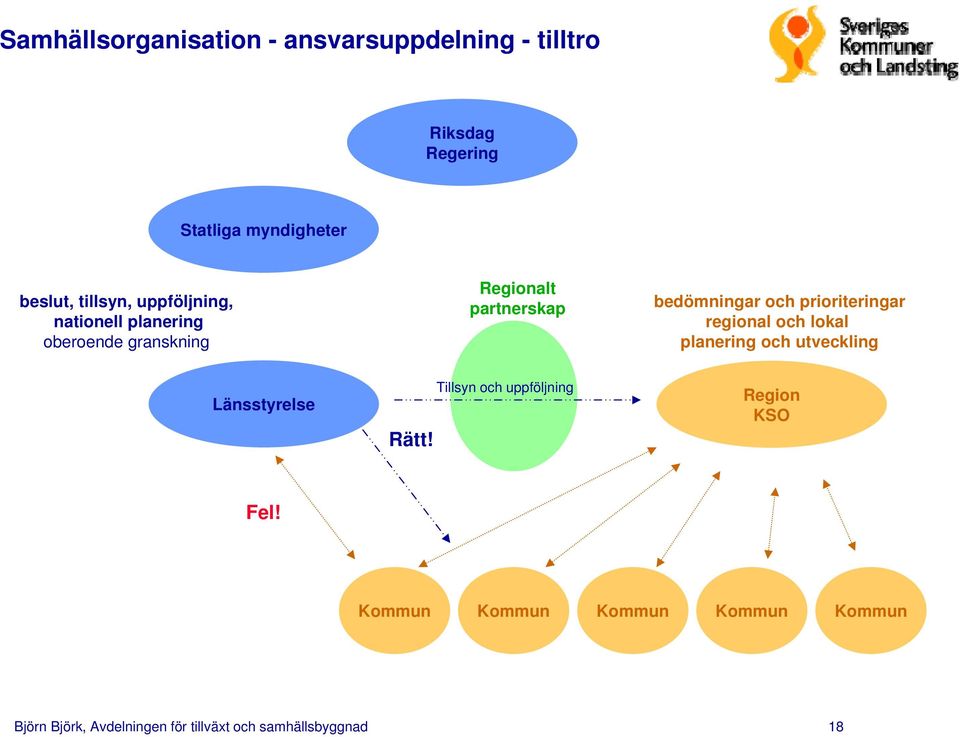 Samhällsorganisation - ansvarsuppdelning - tilltro

Sveriges Kommuner och Landsting

Riksdag
Regering

Statliga myndigheter

beslut, tillsyn, uppföljning, nationell planering
oberoende granskning

Regionalt partnerskap

bedömningar och prioriteringar regional och lokal planering och utveckling

Länsstyrelse

Tillsyn och uppföljning

Region
KSO

Rätt!

Fel!

Kommun

Kommun

Kommun

Kommun

Kommun

Björn Björk, Avdelningen för tillväxt och samhällsbyggnad

18